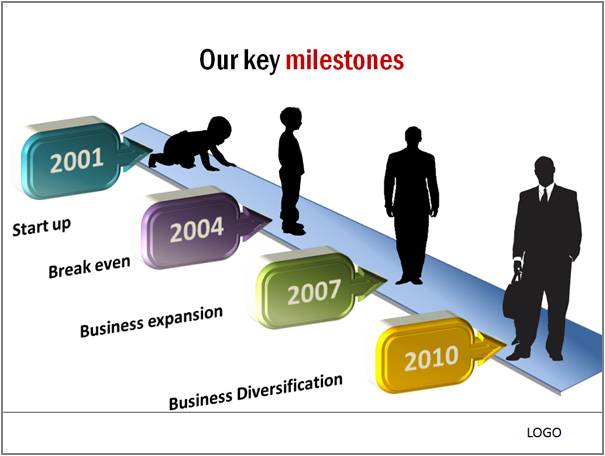 Our key milestones

2001

Start up

2004

Break even

2007

Business expansion

2010

Business Diversification

LOGO